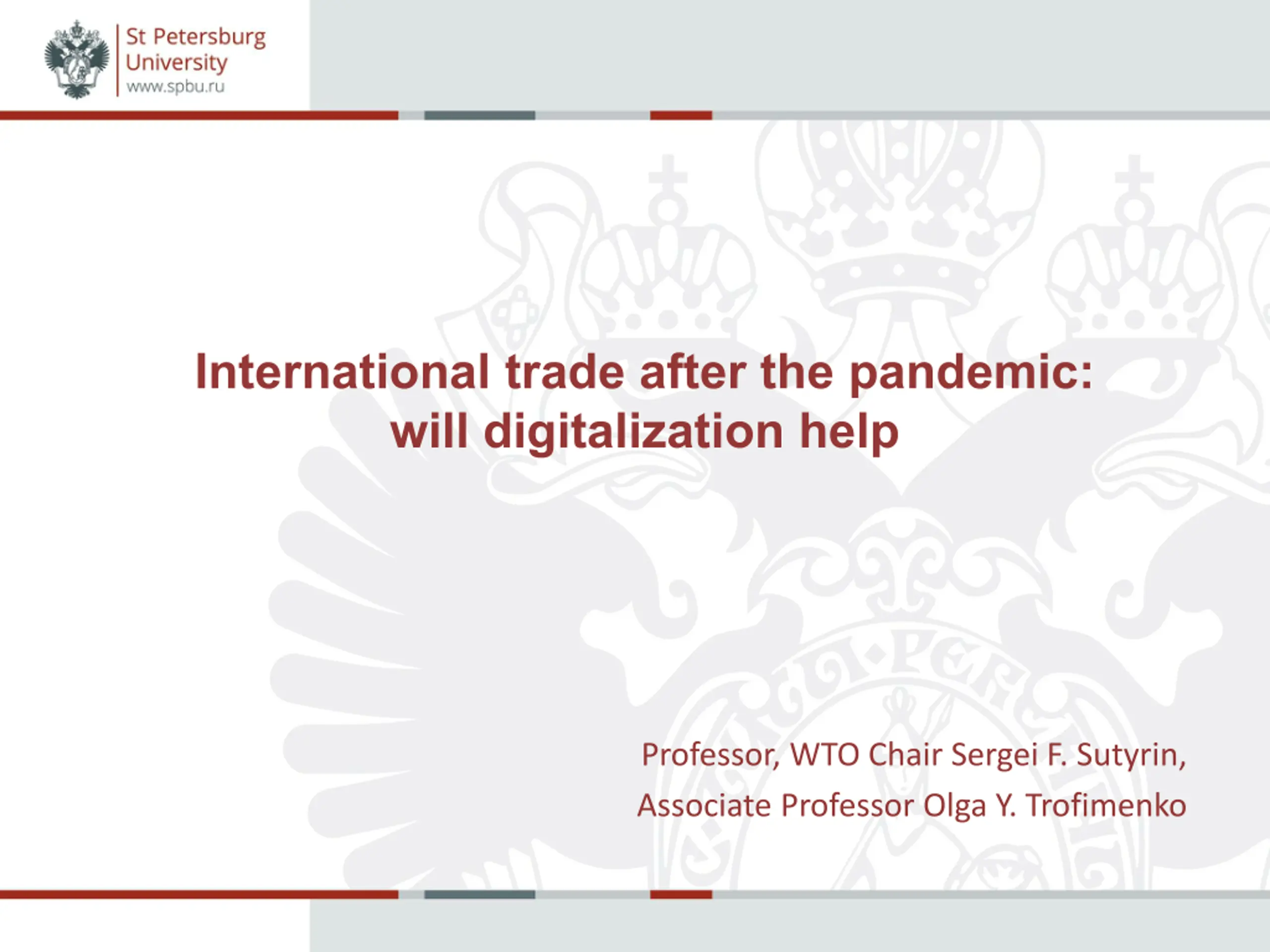 St Petersburg University
www.spbu.ru

International trade after the pandemic: will digitalization help

Professor, WTO Chair Sergei F. Sutyrin,
Associate Professor Olga Y. Trofimenko